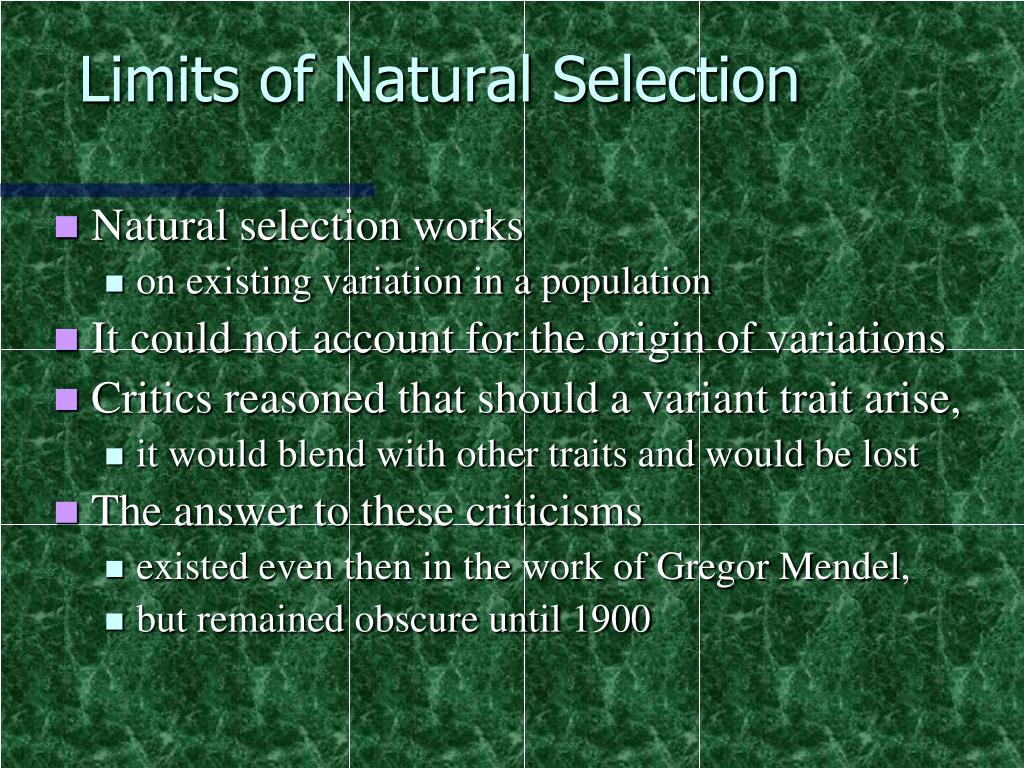 Limits of Natural Selection

Natural selection works

on existing variation in a population

It could not account for the origin of variations

Critics reasoned that should a variant trait arise,

it would blend with other traits and would be lost

The answer to these criticisms

existed even then in the work of Gregor Mendel,

but remained obscure until 1900